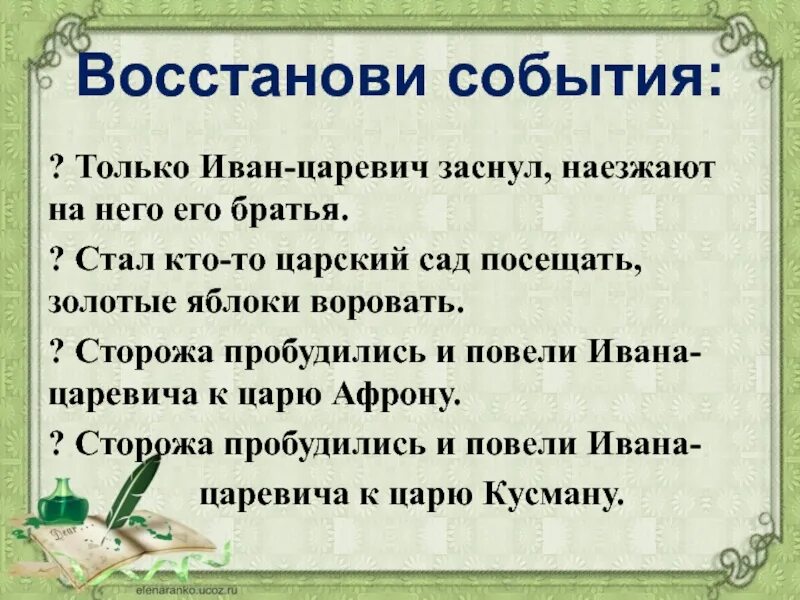 Восстанови события:

? Только Иван-царевич заснул, наезжают на него его братья.

? Стал кто-то царский сад посещать, золотые яблоки воровать.

? Сторожа пробудились и повели Ивана-царевича к царю Афрону.

? Сторожа пробудились и повели Ивана-царевича к царю Кусману.

Dear

elenaranko.ucoz.ru